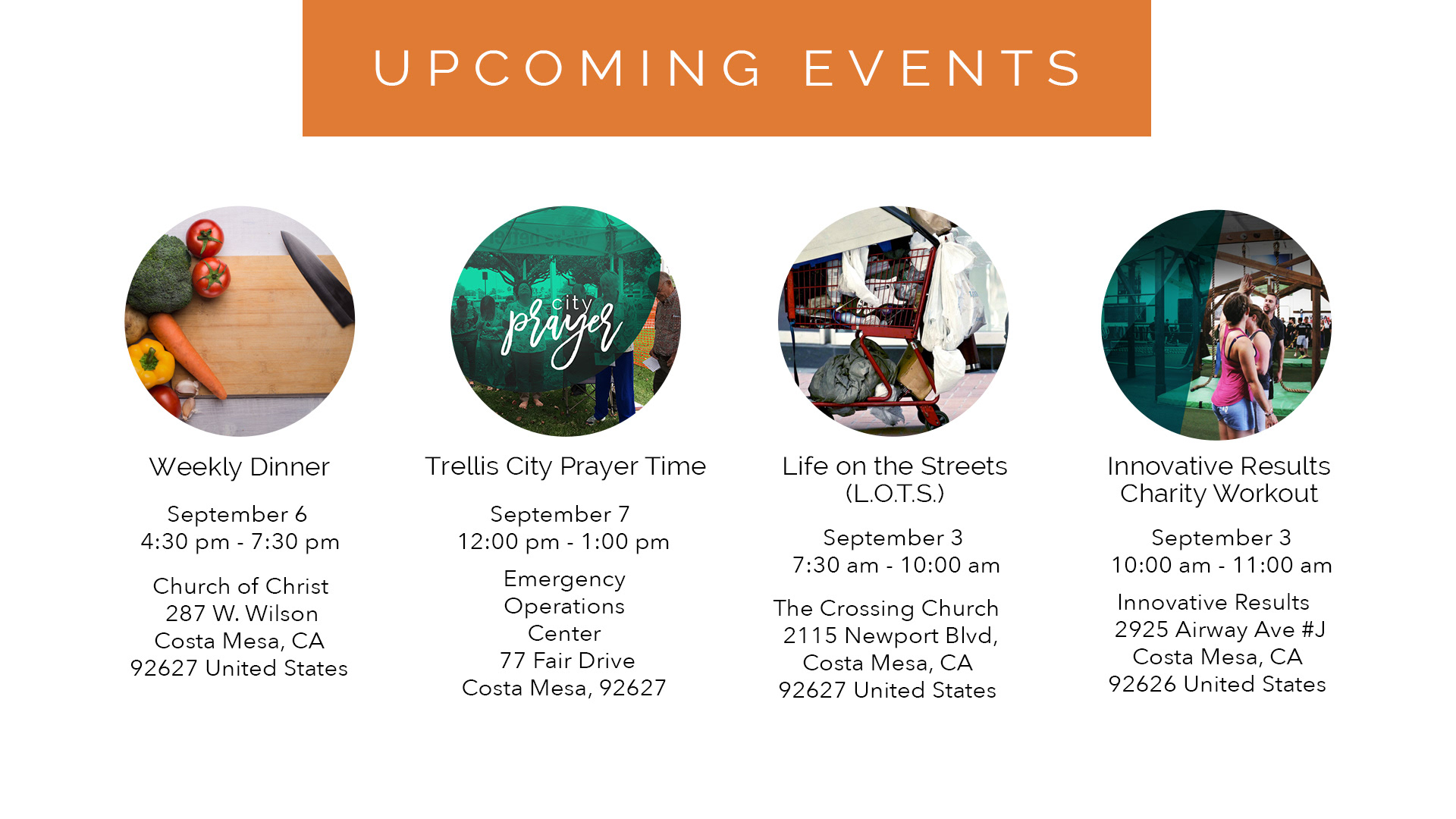 UPCOMING EVENTS

Weekly Dinner

September 6
4:30 pm - 7:30 pm

Church of Christ
287 W. Wilson
Costa Mesa, CA
92627 United States

city prayer

Trellis City Prayer Time

September 7
12:00 pm - 1:00 pm

Emergency Operations Center
77 Fair Drive
Costa Mesa, 92627

Life on the Streets (L.O.T.S.)

September 3
7:30 am - 10:00 am

The Crossing Church
2115 Newport Blvd,
Costa Mesa, CA
92627 United States

Innovative Results Charity Workout

September 3
10:00 am - 11:00 am

Innovative Results
2925 Airway Ave #J
Costa Mesa, CA
92626 United States